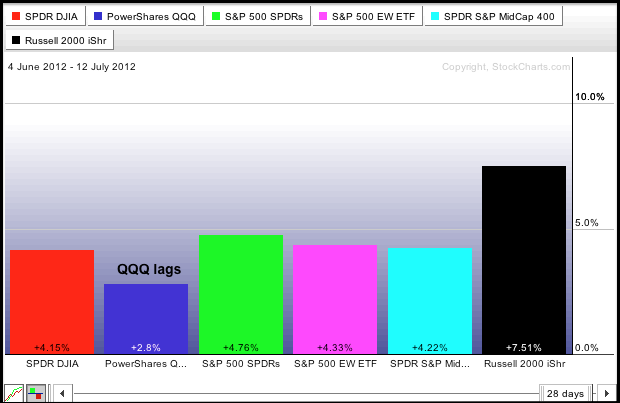 SPDR DJIA
PowerShares QQQ
S&P 500 SPDRs
S&P 500 EW ETF
SPDR S&P MidCap 400
Russell 2000 iShr

4 June 2012 - 12 July 2012

Copyright, StockCharts.com

10.0%
5.0%
0.0%

QQQ lags

+4.15%
+2.8%
+4.76%
+4.33%
+4.22%
+7.51%

SPDR DJIA
PowerShares Q...
S&P 500 SPDRs
S&P 500 EW ETF
SPDR S&P Mid...
Russell 2000 iShr

28 days